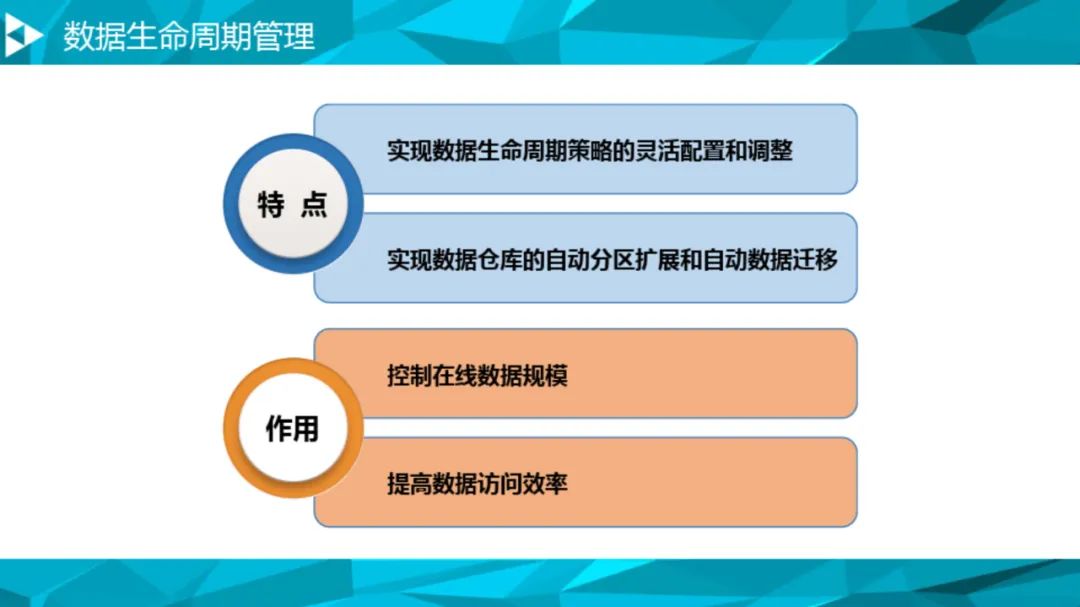 数据生命周期管理

特 点

实现数据生命周期策略的灵活配置和调整

实现数据仓库的自动分区扩展和自动数据迁移

作用

控制在线数据规模

提高数据访问效率